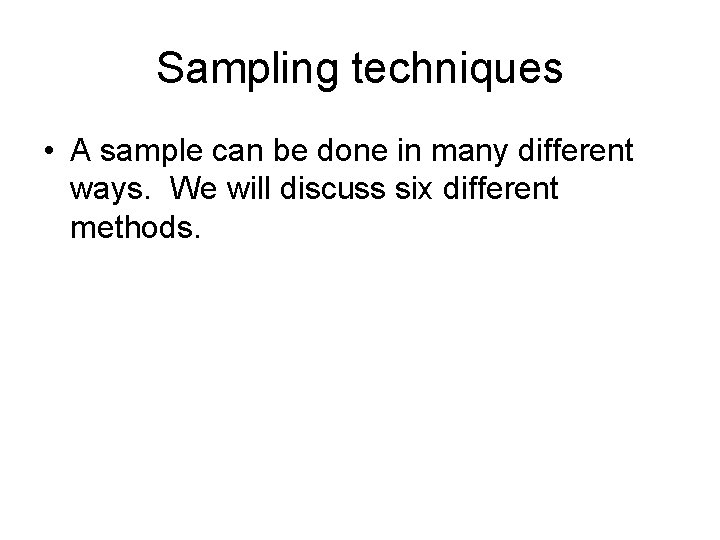 Sampling techniques

• A sample can be done in many different ways.  We will discuss six different methods.